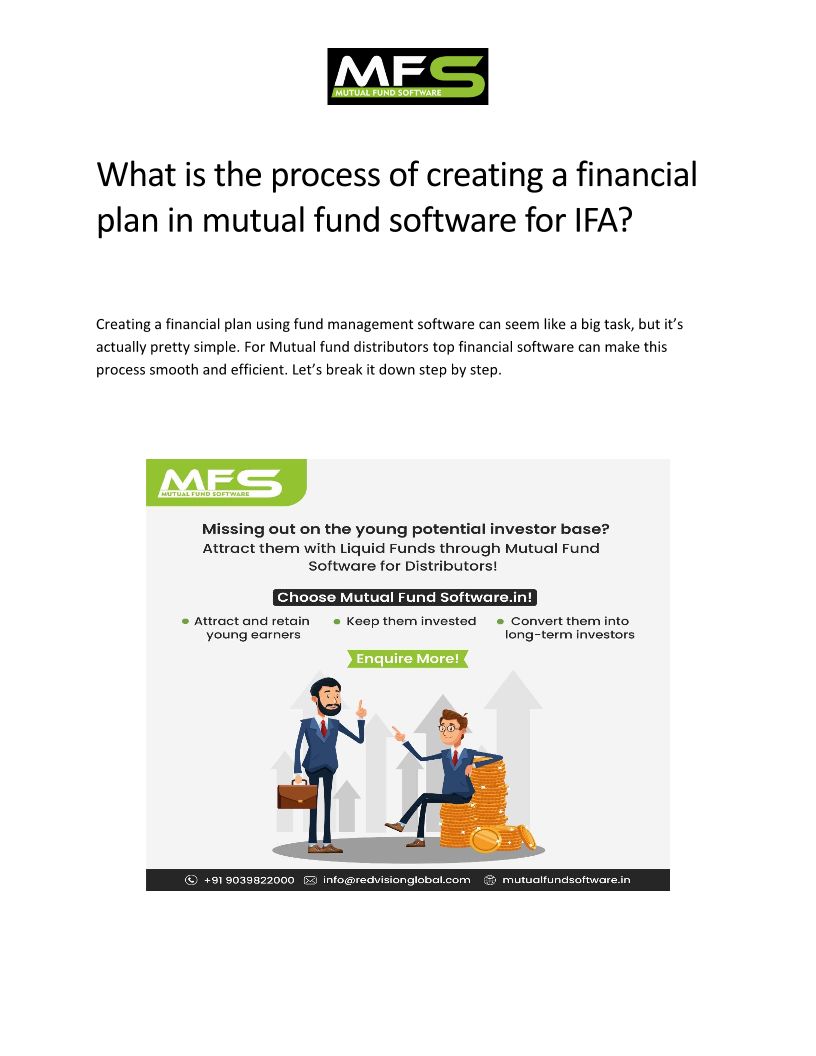 MFS
MUTUAL FUND SOFTWARE

What is the process of creating a financial plan in mutual fund software for IFA?

Creating a financial plan using fund management software can seem like a big task, but it's actually pretty simple. For Mutual fund distributors top financial software can make this process smooth and efficient. Let's break it down step by step.

MFS
MUTUAL FUND SOFTWARE

Missing out on the young potential investor base?
Attract them with Liquid Funds through Mutual Fund Software for Distributors!

Choose Mutual Fund Software.in!

Attract and retain young earners
Keep them invested
Convert them into long-term investors

Enquire More!

+91 9039822000 info@redvisionglobal.com mutualfundsoftware.in